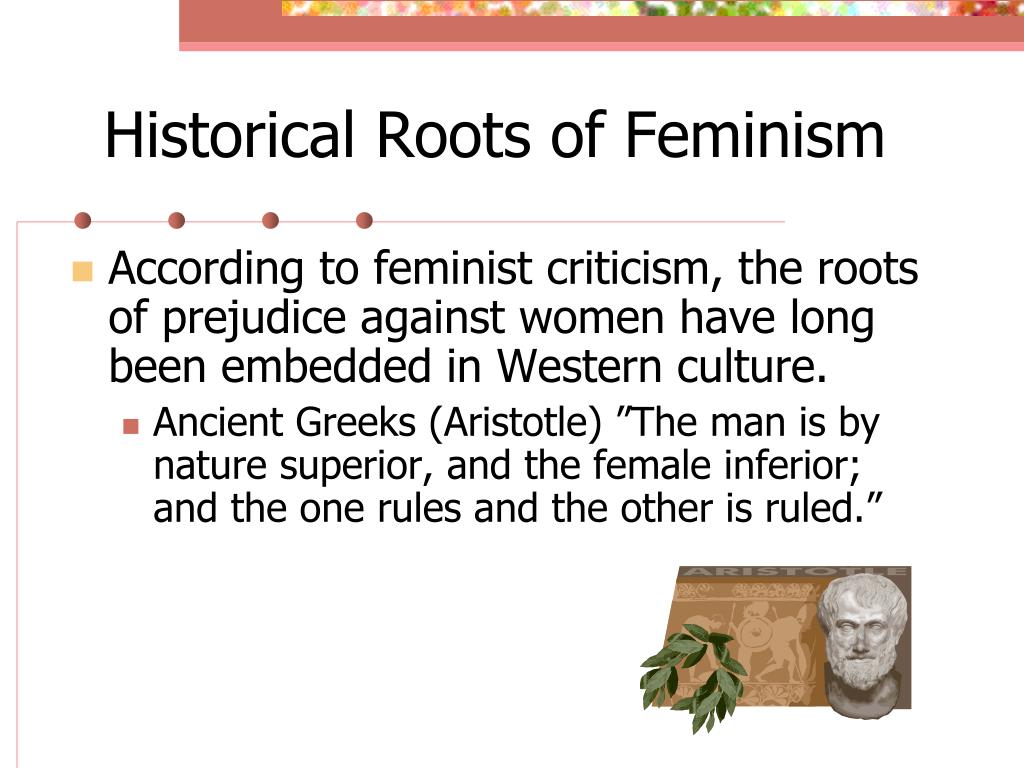 Historical Roots of Feminism

According to feminist criticism, the roots of prejudice against women have long been embedded in Western culture.

Ancient Greeks (Aristotle) ”The man is by nature superior, and the female inferior; and the one rules and the other is ruled.”

ARISTOTLE